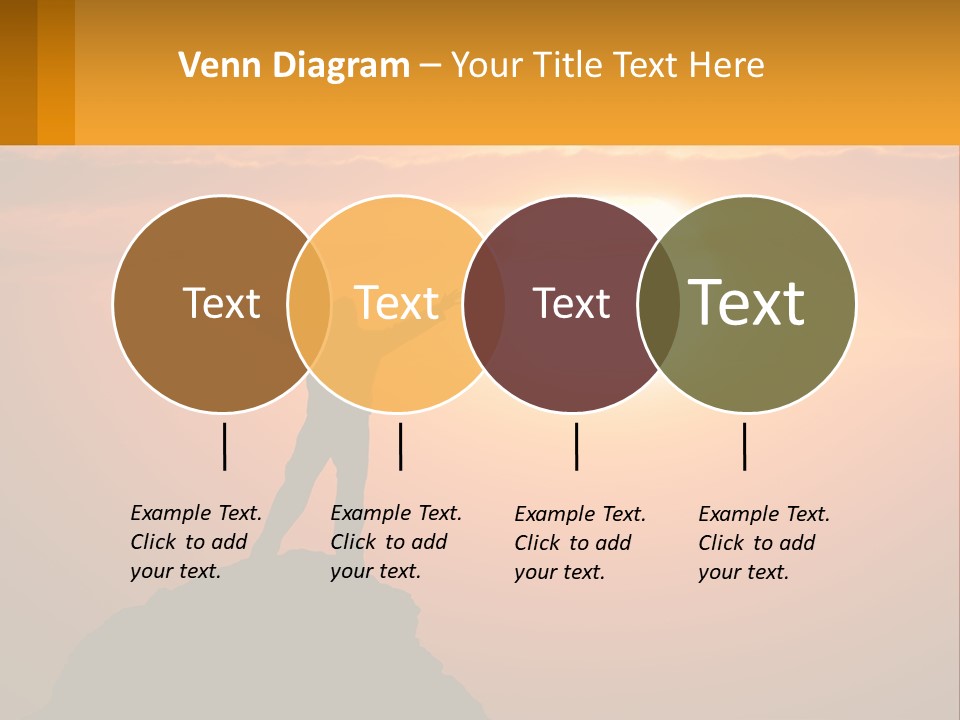 Venn Diagram – Your Title Text Here

Text

Text

Text

Text

Example Text. Click to add your text.

Example Text. Click to add your text.

Example Text. Click to add your text.

Example Text. Click to add your text.